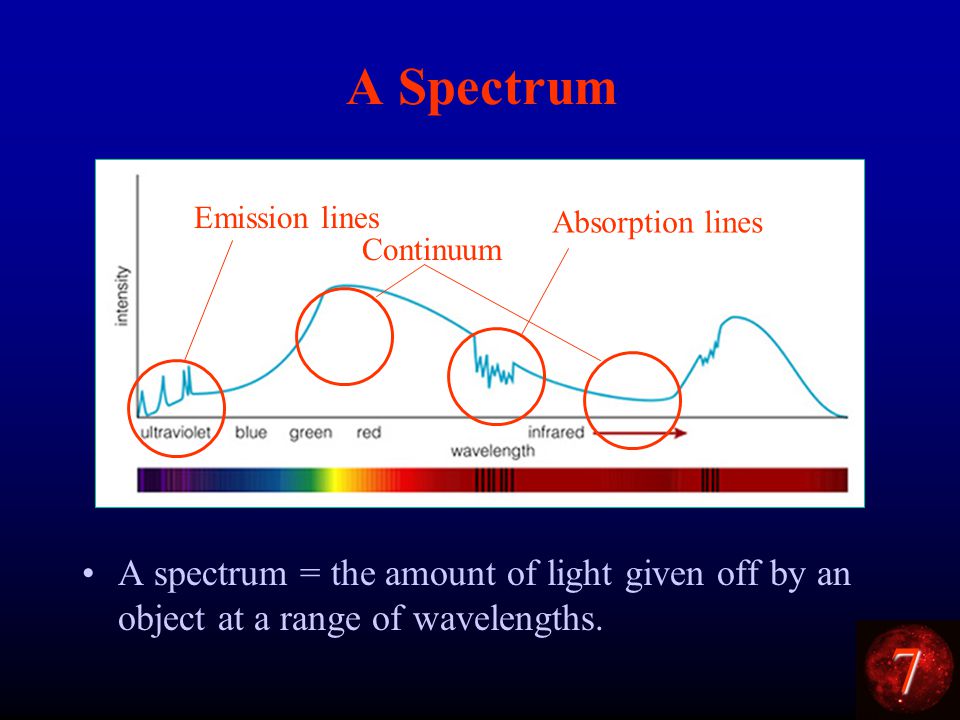 A Spectrum

Emission lines

Continuum

Absorption lines

intensity

ultraviolet blue green red infrared

wavelength

• A spectrum = the amount of light given off by an object at a range of wavelengths.

7